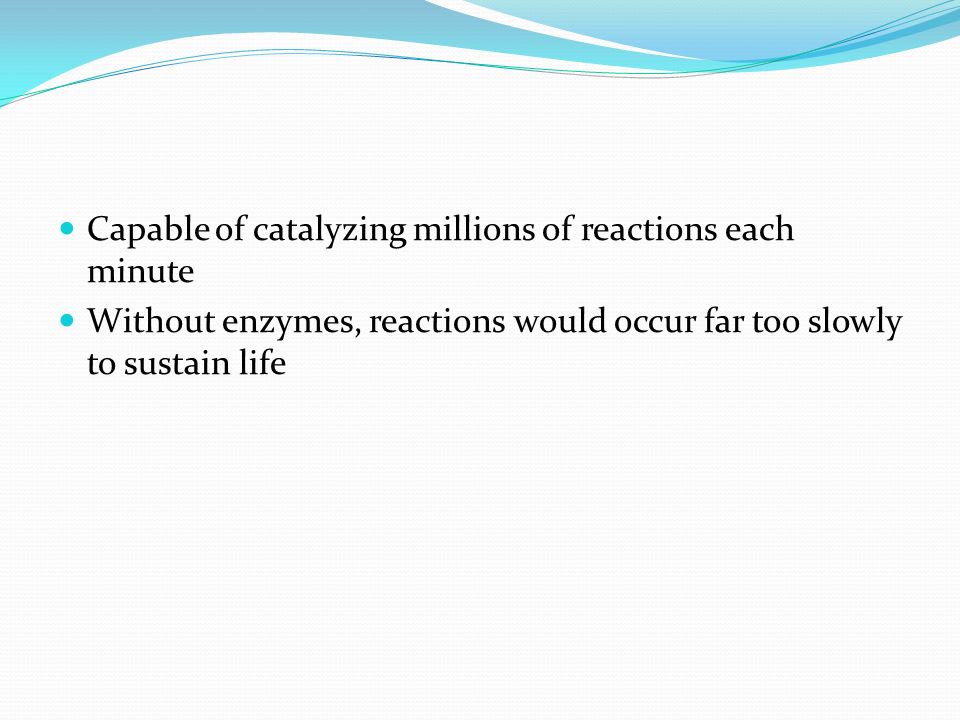 - Capable of catalyzing millions of reactions each minute
- Without enzymes, reactions would occur far too slowly to sustain life